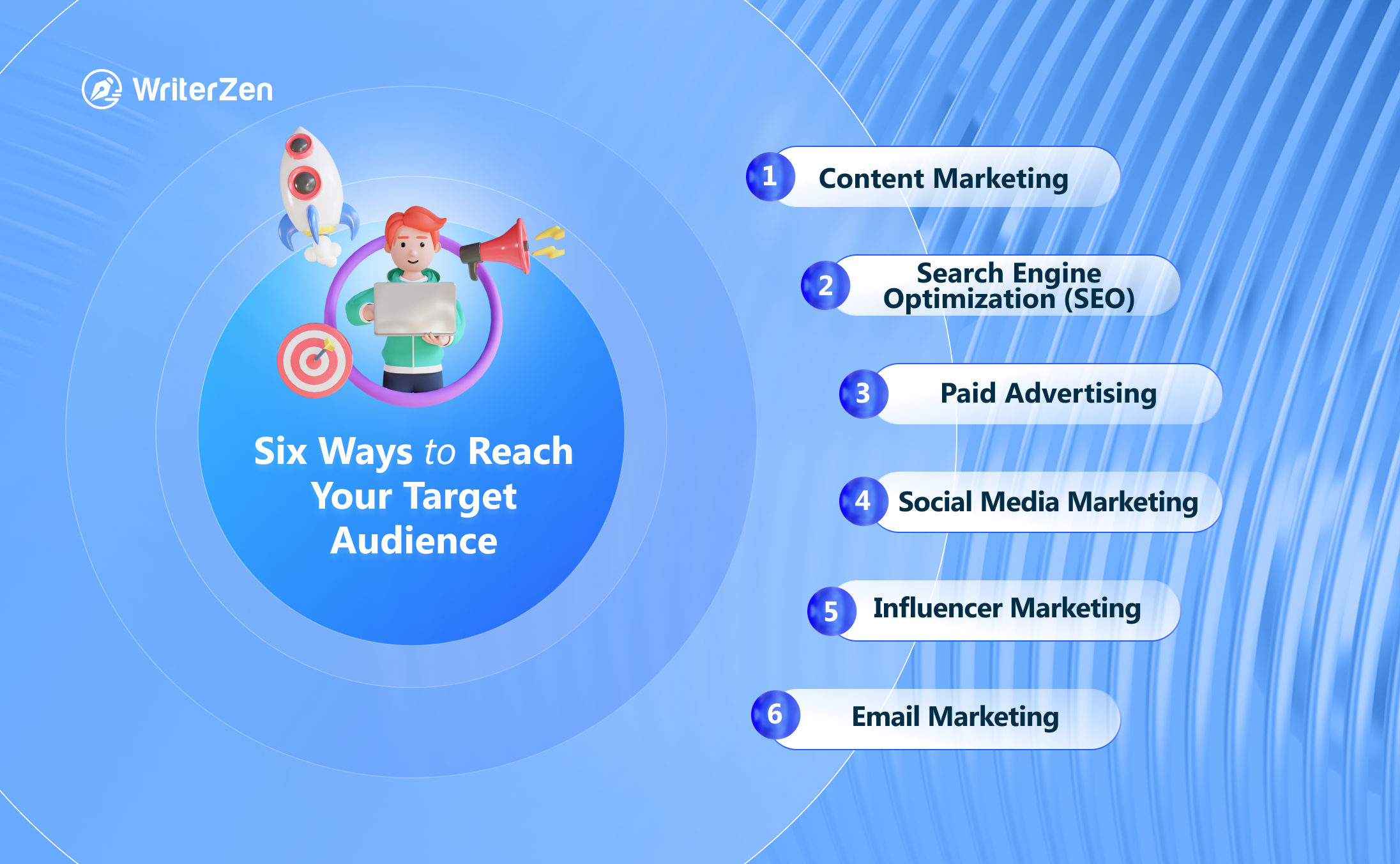 WriterZen

Six Ways to Reach Your Target Audience

1 Content Marketing

2 Search Engine Optimization (SEO)

3 Paid Advertising

4 Social Media Marketing

5 Influencer Marketing

6 Email Marketing